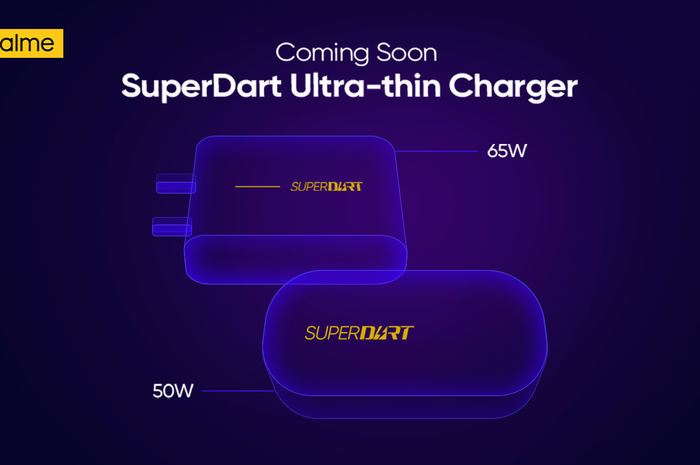 alme

Coming Soon

SuperDart Ultra-thin Charger

65W

SUPERDART

SUPERDART

50W